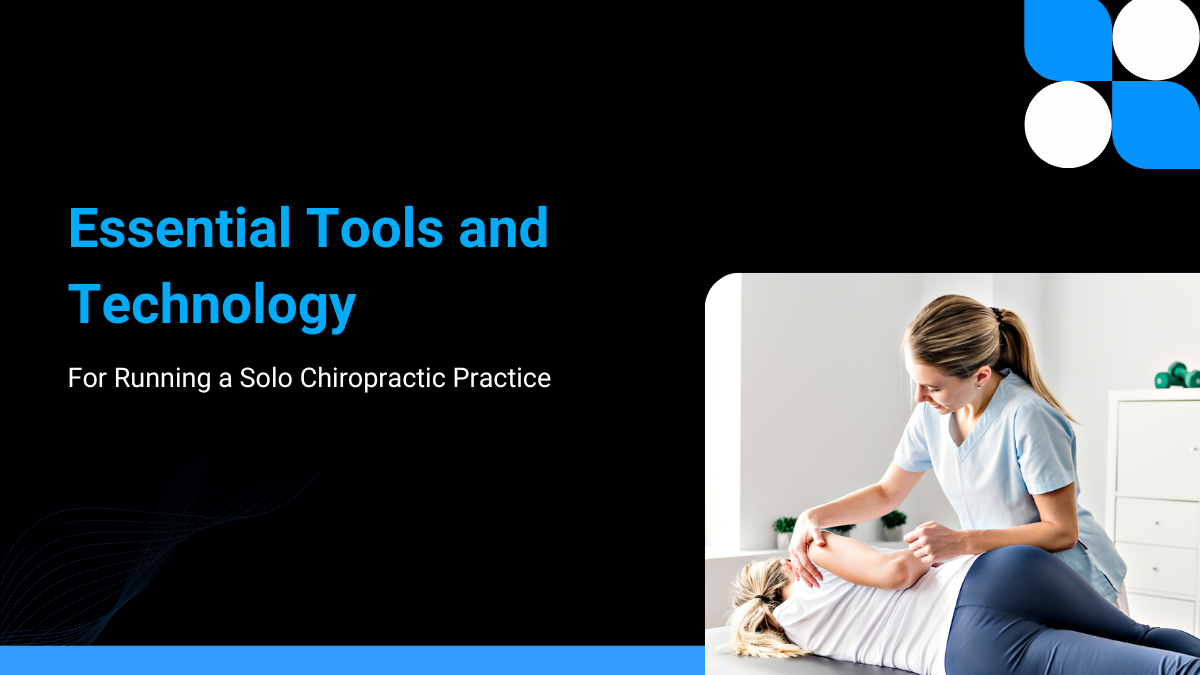 Essential Tools and Technology

For Running a Solo Chiropractic Practice